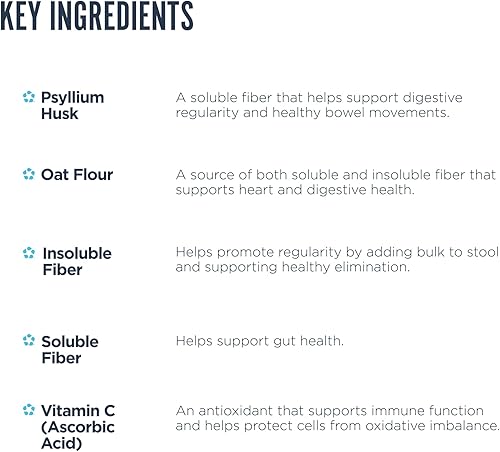 KEY INGREDIENTS

Psyllium Husk
A soluble fiber that helps support digestive regularity and healthy bowel movements.

Oat Flour
A source of both soluble and insoluble fiber that supports heart and digestive health.

Insoluble Fiber
Helps promote regularity by adding bulk to stool and supporting healthy elimination.

Soluble Fiber
Helps support gut health.

Vitamin C (Ascorbic Acid)
An antioxidant that supports immune function and helps protect cells from oxidative imbalance.